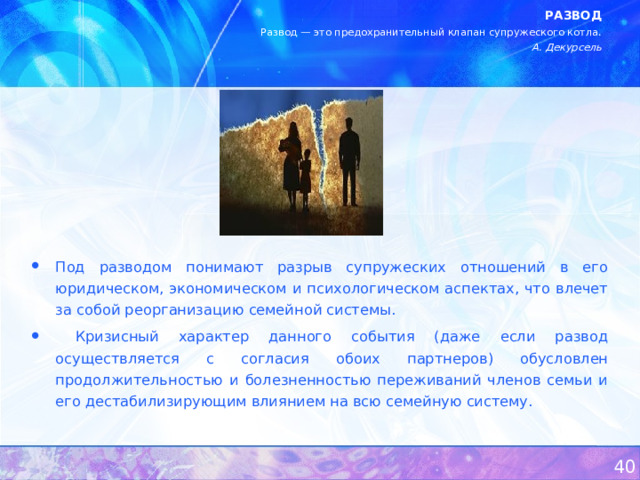 РАЗВОД

Развод — это предохранительный клапан супружеского котла.
А. Декурсель

• Под разводом понимают разрыв супружеских отношений в его юридическом, экономическом и психологическом аспектах, что влечет за собой реорганизацию семейной системы.

• Кризисный характер данного события (даже если развод осуществляется с согласия обоих партнеров) обусловлен продолжительностью и болезненностью переживаний членов семьи и его дестабилизирующим влиянием на всю семейную систему.

40